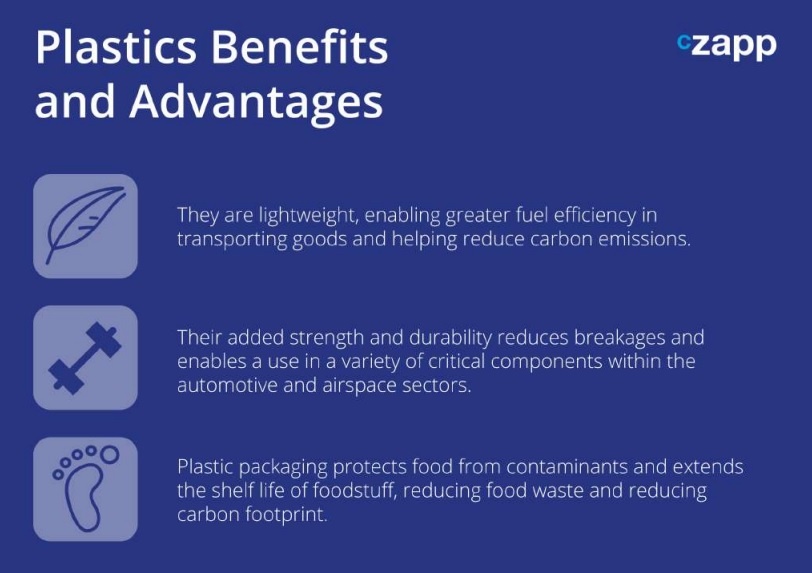 Plastics Benefits and Advantages

czapp

They are lightweight, enabling greater fuel efficiency in transporting goods and helping reduce carbon emissions.

Their added strength and durability reduces breakages and enables a use in a variety of critical components within the automotive and airspace sectors.

Plastic packaging protects food from contaminants and extends the shelf life of foodstuff, reducing food waste and reducing carbon footprint.